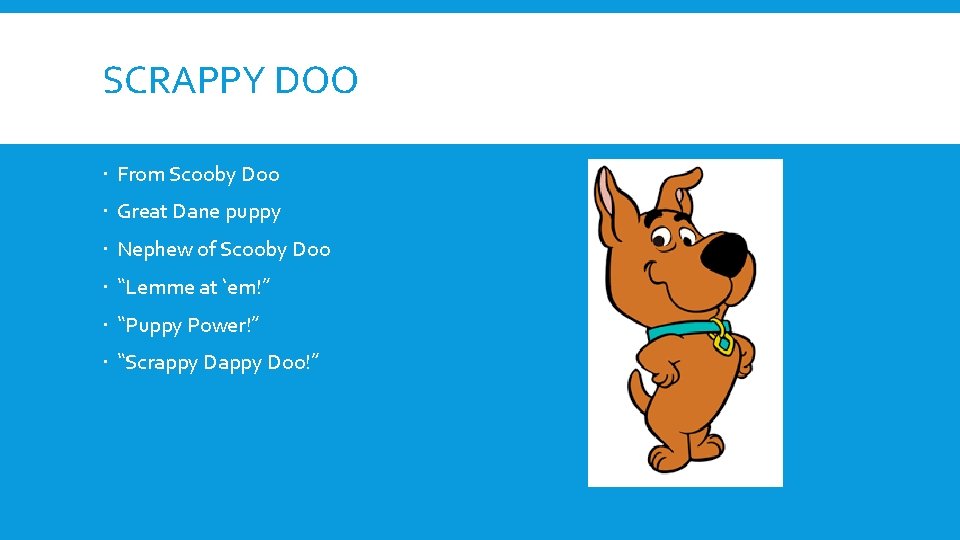 SCRAPPY DOO

- From Scooby Doo
- Great Dane puppy
- Nephew of Scooby Doo
- “Lemme at ‘em!”
- “Puppy Power!”
- “Scrappy Dappy Doo!”